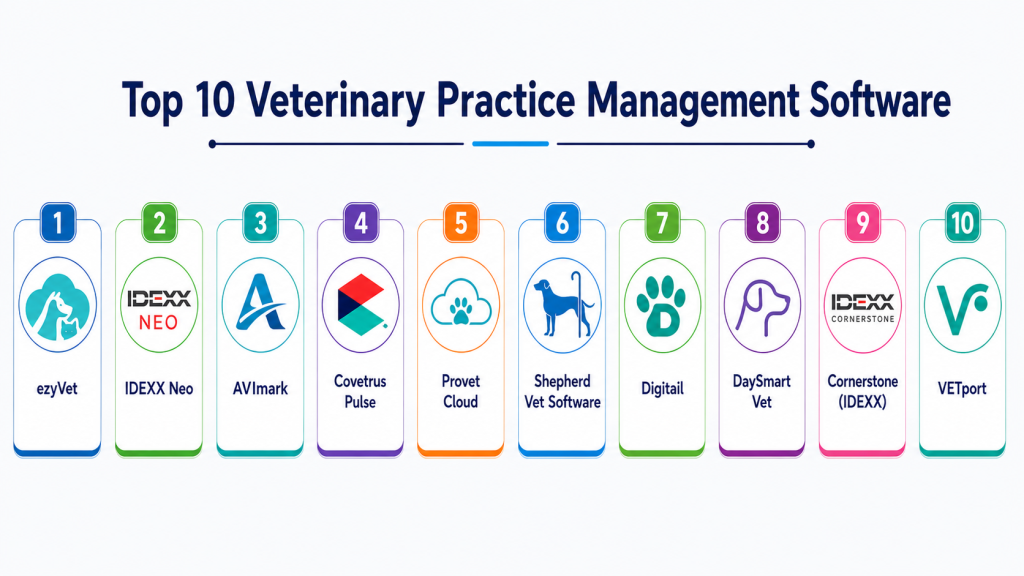 Top 10 Veterinary Practice Management Software

1
ezyVet

2
IDEXX
NEO
IDEXX Neo

3
AVImark

4
Covetrus Pulse

5
Provet Cloud

6
Shepherd Vet Software

7
D
Digitail

8
DaySmart Vet

9
IDEXX
CORNERSTONE
Cornerstone (IDEXX)

10
VETport